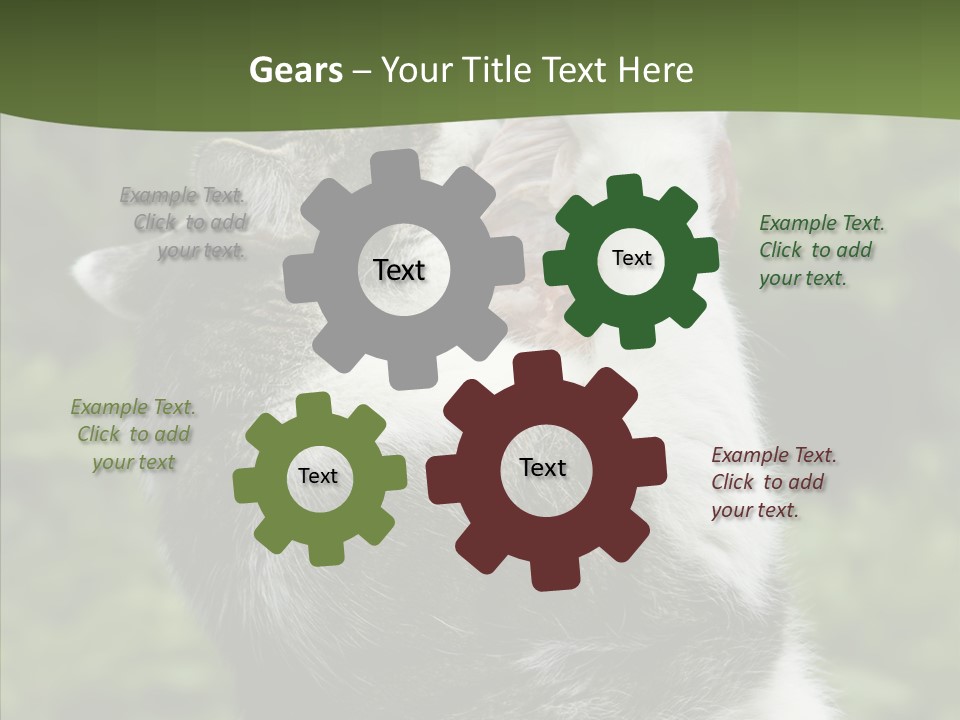 Gears – Your Title Text Here

Example Text. Click to add your text.

Text

Text

Example Text. Click to add your text.

Example Text. Click to add your text

Text

Text

Example Text. Click to add your text.